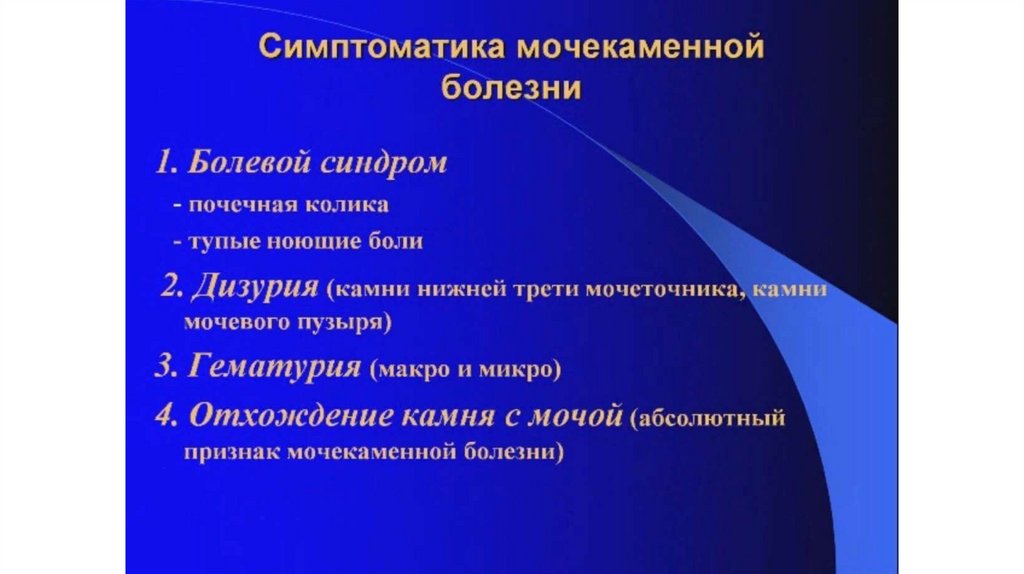 Симптоматика мочекаменной болезни

1. Болевой синдром
- почечная колика
- тупые ноющие боли

2. Дизурия (камни нижней трети мочеточника, камни мочевого пузыря)

3. Гематурия (макро и микро)

4. Отхождение камня с мочой (абсолютный признак мочекаменной болезни)